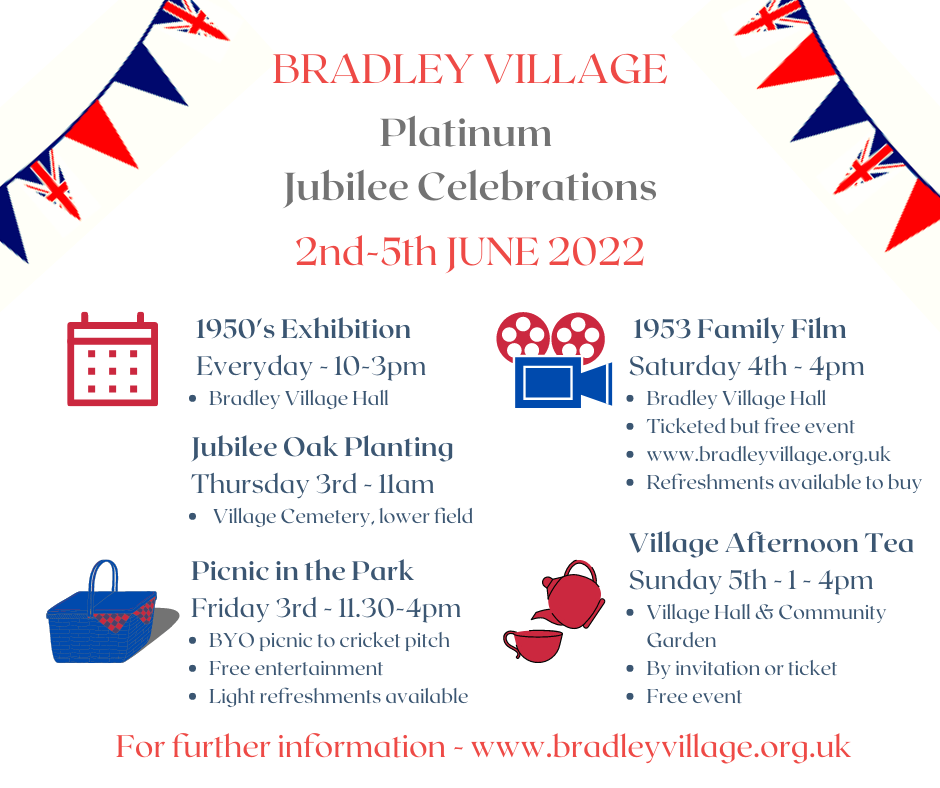 BRADLEY VILLAGE
Platinum
Jubilee Celebrations
2nd-5th JUNE 2022

1950's Exhibition
Everyday - 10-3pm
• Bradley Village Hall

Jubilee Oak Planting
Thursday 3rd - 11am
• Village Cemetery, lower field

Picnic in the Park
Friday 3rd - 11.30-4pm
• BYO picnic to cricket pitch
• Free entertainment
• Light refreshments available

1953 Family Film
Saturday 4th - 4pm
• Bradley Village Hall
• Ticketed but free event
• www.bradleyvillage.org.uk
• Refreshments available to buy

Village Afternoon Tea
Sunday 5th - 1 - 4pm
• Village Hall & Community Garden
• By invitation or ticket
• Free event

For further information - www.bradleyvillage.org.uk